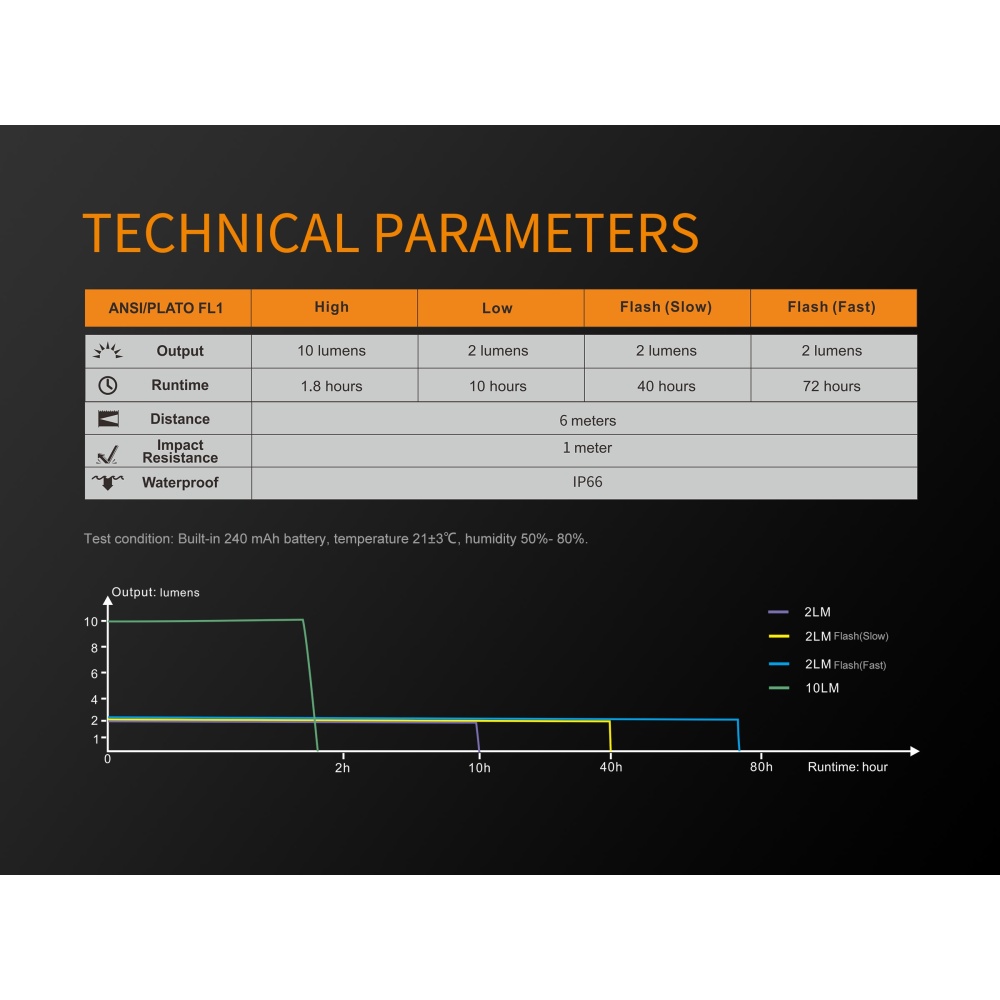 TECHNICAL PARAMETERS

| ANSI/PLATO FL1 | High | Low | Flash (Slow) | Flash (Fast) |
|---|---|---|---|---|
| Output | 10 lumens | 2 lumens | 2 lumens | 2 lumens |
| Runtime | 1.8 hours | 10 hours | 40 hours | 72 hours |
| Distance | 6 meters | | | |
| Impact Resistance | 1 meter | | | |
| Waterproof | IP66 | | | |

Test condition: Built-in 240 mAh battery, temperature 21±3℃, humidity 50%- 80%.

Output: lumens
10
8
6
4
2
1
0
2h
10h
40h
80h
Runtime: hour

2LM
2LM Flash(Slow)
2LM Flash(Fast)
10LM